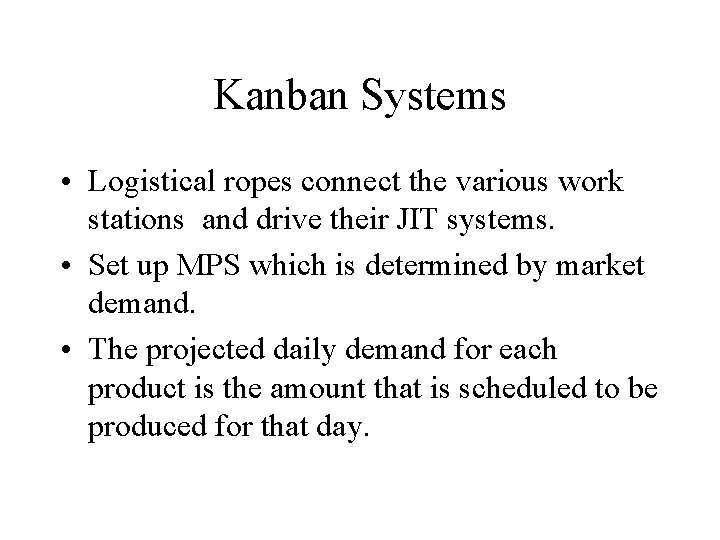 Kanban Systems

• Logistical ropes connect the various work stations and drive their JIT systems.

• Set up MPS which is determined by market demand.

• The projected daily demand for each product is the amount that is scheduled to be produced for that day.